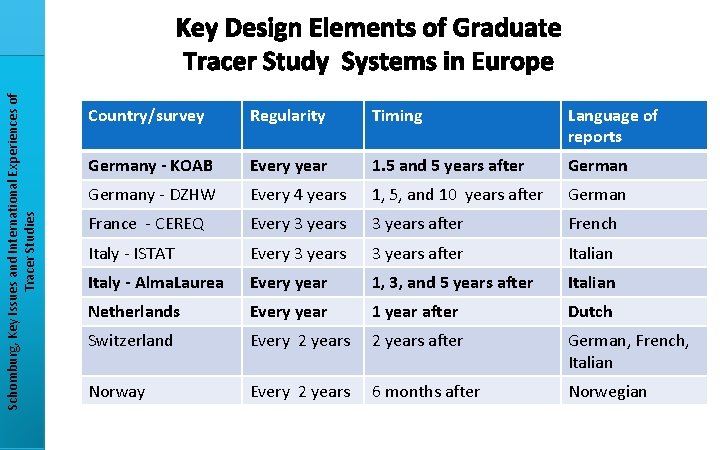 Schomburg, Key Issues and International Experiences of Tracer Studies

Key Design Elements of Graduate Tracer Study Systems in Europe

| Country/survey | Regularity | Timing | Language of reports |
|---|---|---|---|
| Germany - KOAB | Every year | 1.5 and 5 years after | German |
| Germany - DZHW | Every 4 years | 1, 5, and 10 years after | German |
| France - CEREQ | Every 3 years | 3 years after | French |
| Italy - ISTAT | Every 3 years | 3 years after | Italian |
| Italy - AlmaLaurea | Every year | 1, 3, and 5 years after | Italian |
| Netherlands | Every year | 1 year after | Dutch |
| Switzerland | Every 2 years | 2 years after | German, French, Italian |
| Norway | Every 2 years | 6 months after | Norwegian |